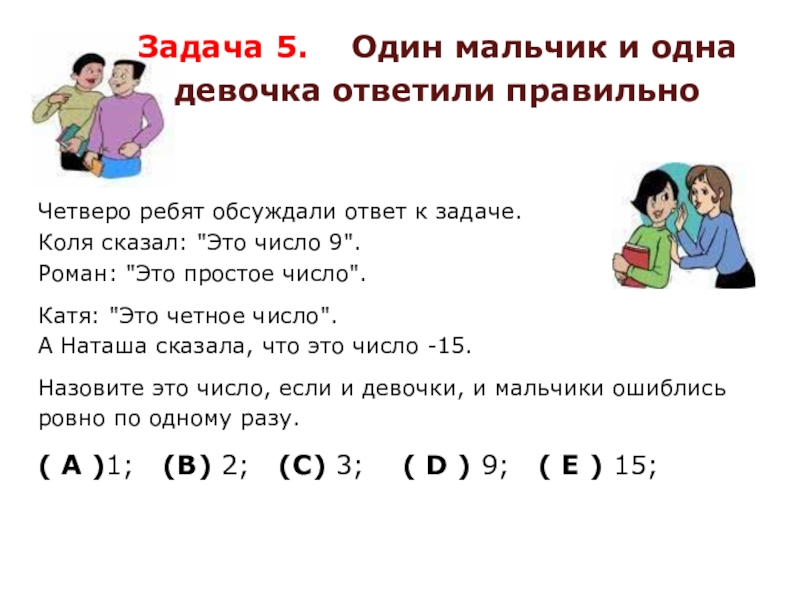 Задача 5. Один мальчик и одна девочка ответили правильно

Четверо ребят обсуждали ответ к задаче.
Коля сказал: "Это число 9".
Роман: "Это простое число".

Катя: "Это четное число".
А Наташа сказала, что это число -15.

Назовите это число, если и девочки, и мальчики ошиблись ровно по одному разу.

( A )1; (B) 2; (C) 3; ( D ) 9; ( E ) 15;